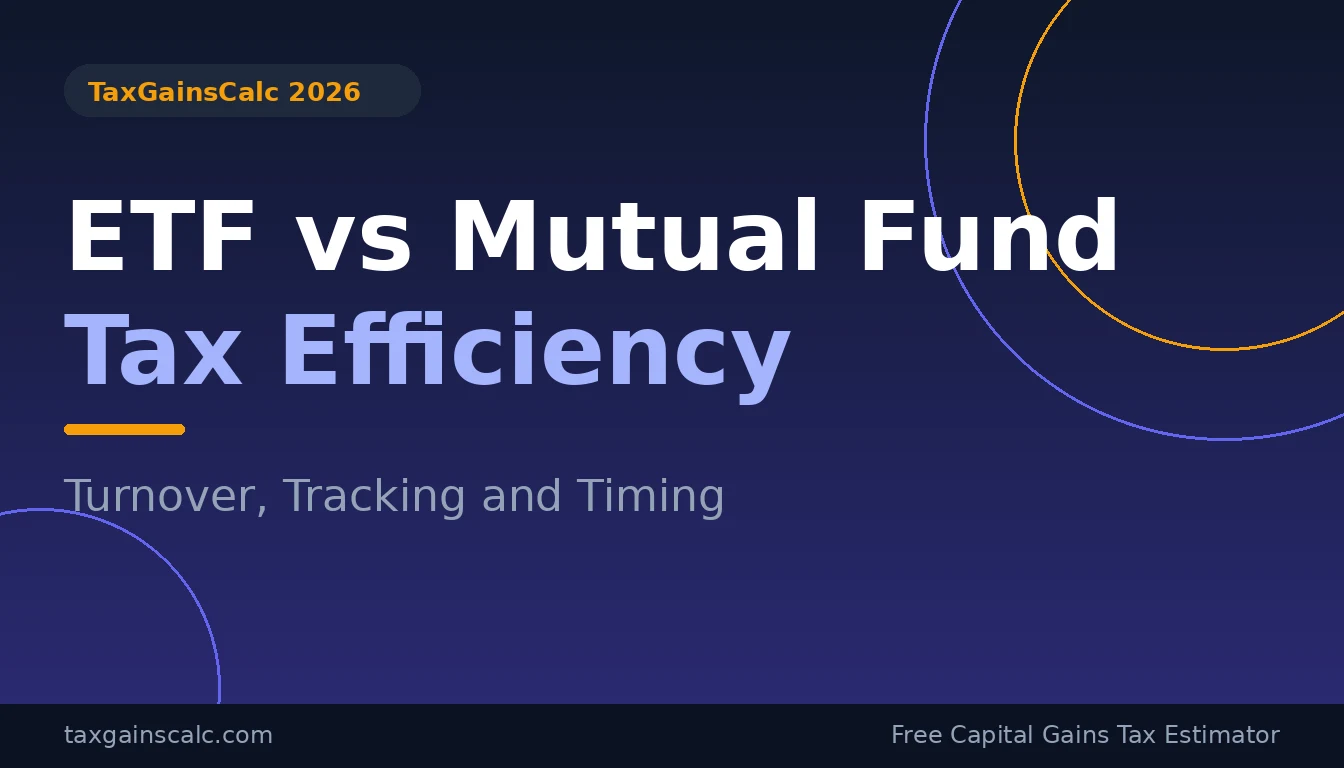 TaxGainsCalc 2026

ETF vs Mutual Fund
Tax Efficiency

Turnover, Tracking and Timing

taxgainscalc.com

Free Capital Gains Tax Estimator